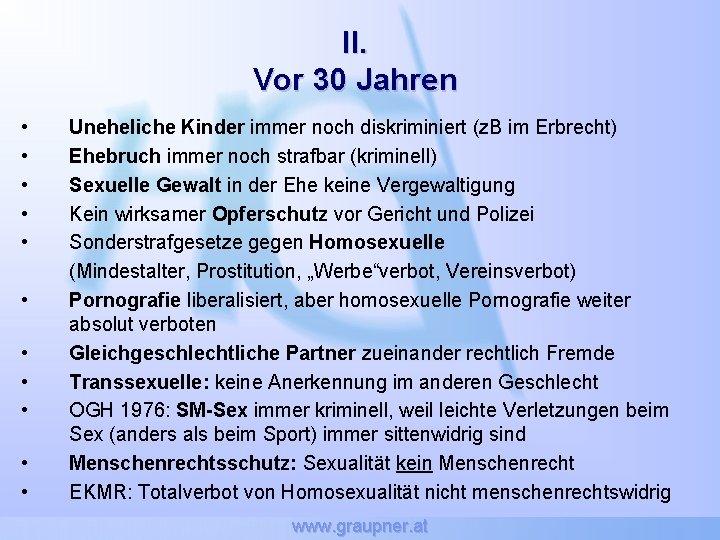 II.
Vor 30 Jahren

• Uneheliche Kinder immer noch diskriminiert (zB im Erbrecht)
• Ehebruch immer noch strafbar (kriminell)
• Sexuelle Gewalt in der Ehe keine Vergewaltigung
• Kein wirksamer Opferschutz vor Gericht und Polizei
• Sonderstrafgesetze gegen Homosexuelle (Mindestalter, Prostitution, „Werbe“verbot, Vereinsverbot)
• Pornografie liberalisiert, aber homosexuelle Pornografie weiter absolut verboten
• Gleichgeschlechtliche Partner zueinander rechtlich Fremde
• Transsexuelle: keine Anerkennung im anderen Geschlecht
• OGH 1976: SM-Sex immer kriminell, weil leichte Verletzungen beim Sex (anders als beim Sport) immer sittenwidrig sind
• Menschenrechtsschutz: Sexualität kein Menschenrecht
• EKMR: Totalverbot von Homosexualität nicht menschenrechtswidrig

www.graupner.at